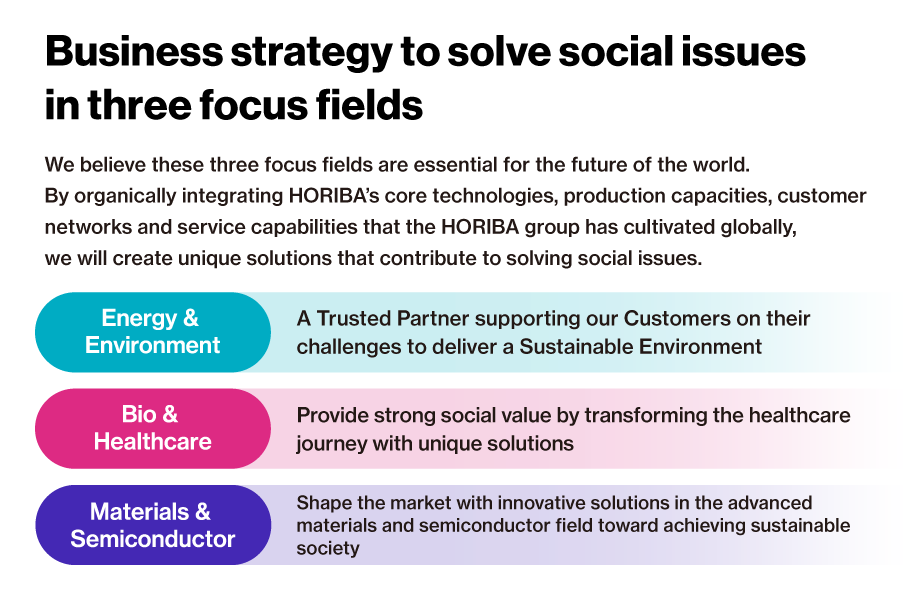 Business strategy to solve social issues in three focus fields

We believe these three focus fields are essential for the future of the world. By organically integrating HORIBA's core technologies, production capacities, customer networks and service capabilities that the HORIBA group has cultivated globally, we will create unique solutions that contribute to solving social issues.

Energy & Environment

A Trusted Partner supporting our Customers on their challenges to deliver a Sustainable Environment

Bio & Healthcare

Provide strong social value by transforming the healthcare journey with unique solutions

Materials & Semiconductor

Shape the market with innovative solutions in the advanced materials and semiconductor field toward achieving sustainable society